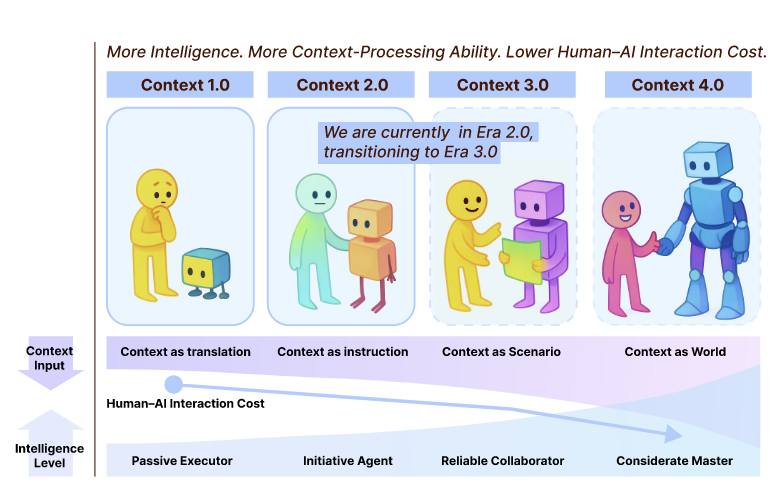 More Intelligence. More Context-Processing Ability. Lower Human–AI Interaction Cost.

Context 1.0

Context 2.0

Context 3.0

Context 4.0

We are currently in Era 2.0, transitioning to Era 3.0

Context Input

Context as translation

Context as instruction

Context as Scenario

Context as World

Human–AI Interaction Cost

Intelligence Level

Passive Executor

Initiative Agent

Reliable Collaborator

Considerate Master